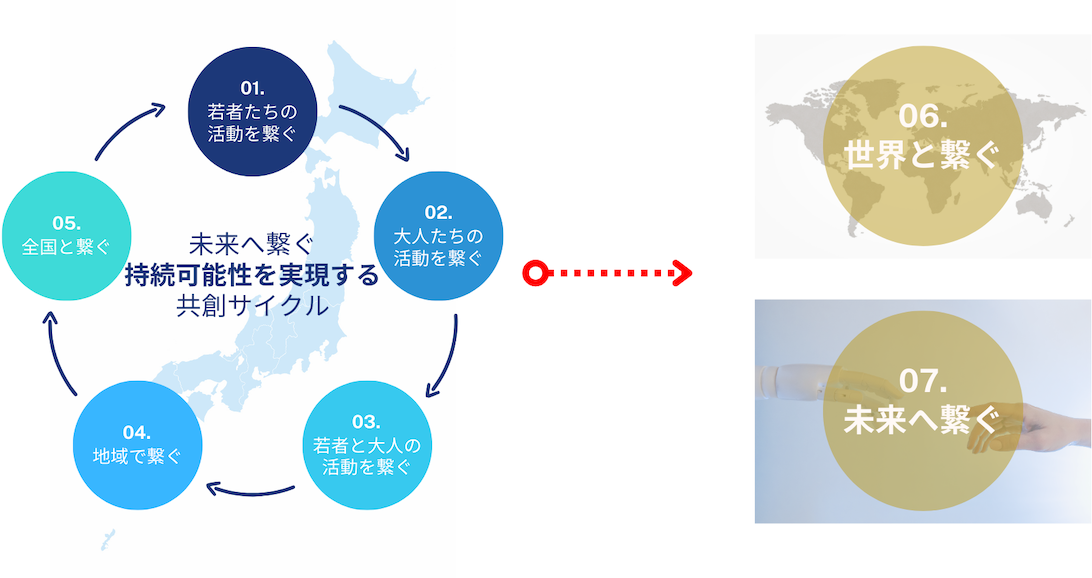 01.
若者たちの活動を繋ぐ

02.
大人たちの活動を繋ぐ

03.
若者と大人の活動を繋ぐ

04.
地域で繋ぐ

05.
全国と繋ぐ

未来へ繋ぐ
持続可能性を実現する
共創サイクル

06.
世界と繋ぐ

07.
未来へ繋ぐ